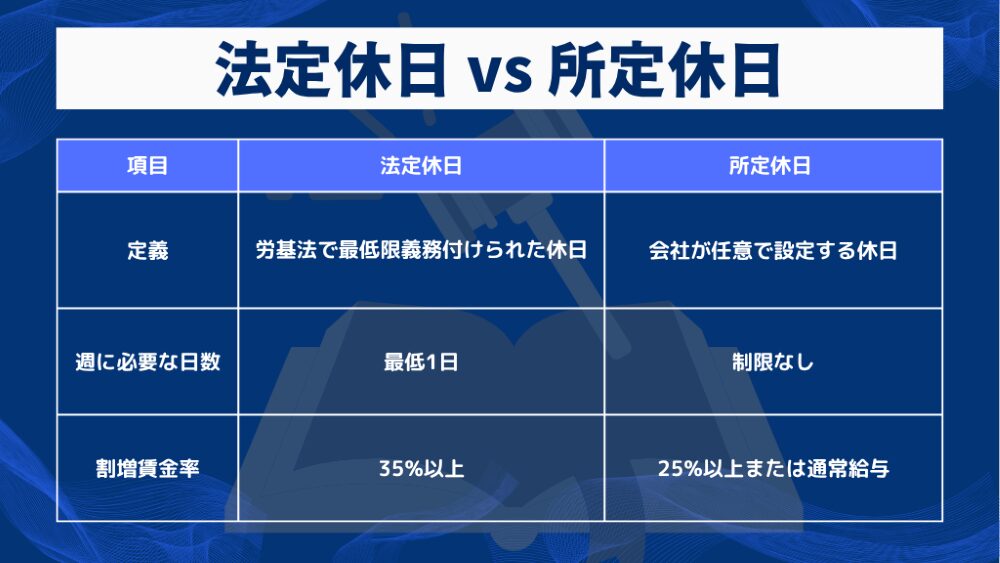 法定休日 vs 所定休日

| 項目 | 法定休日 | 所定休日 |
|---|---|---|
| 定義 | 労基法で最低限義務付けられた休日 | 会社が任意で設定する休日 |
| 週に必要な日数 | 最低1日 | 制限なし |
| 割増賃金率 | 35%以上 | 25%以上または通常給与 |